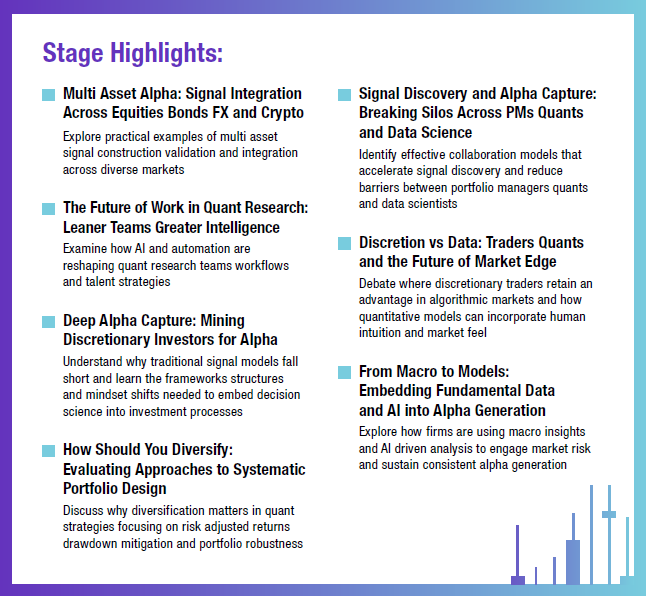 Stage Highlights:

Multi Asset Alpha: Signal Integration Across Equities Bonds FX and Crypto

Explore practical examples of multi asset signal construction validation and integration across diverse markets

The Future of Work in Quant Research: Leaner Teams Greater Intelligence

Examine how AI and automation are reshaping quant research teams workflows and talent strategies

Deep Alpha Capture: Mining Discretionary Investors for Alpha

Understand why traditional signal models fall short and learn the frameworks structures and mindset shifts needed to embed decision science into investment processes

How Should You Diversify: Evaluating Approaches to Systematic Portfolio Design

Discuss why diversification matters in quant strategies focusing on risk adjusted returns drawdown mitigation and portfolio robustness

Signal Discovery and Alpha Capture: Breaking Silos Across PMs Quants and Data Science

Identify effective collaboration models that accelerate signal discovery and reduce barriers between portfolio managers quants and data scientists

Discretion vs Data: Traders Quants and the Future of Market Edge

Debate where discretionary traders retain an advantage in algorithmic markets and how quantitative models can incorporate human intuition and market feel

From Macro to Models: Embedding Fundamental Data and AI into Alpha Generation

Explore how firms are using macro insights and AI driven analysis to engage market risk and sustain consistent alpha generation